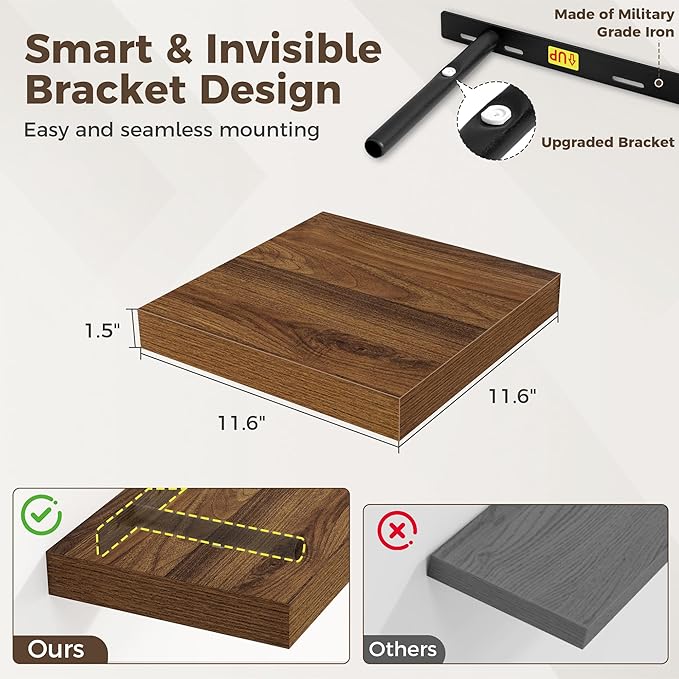 Smart & Invisible Bracket Design

Easy and seamless mounting

Made of Military Grade Iron

UP

Upgraded Bracket

1.5"

11.6"

11.6"

Ours

Others